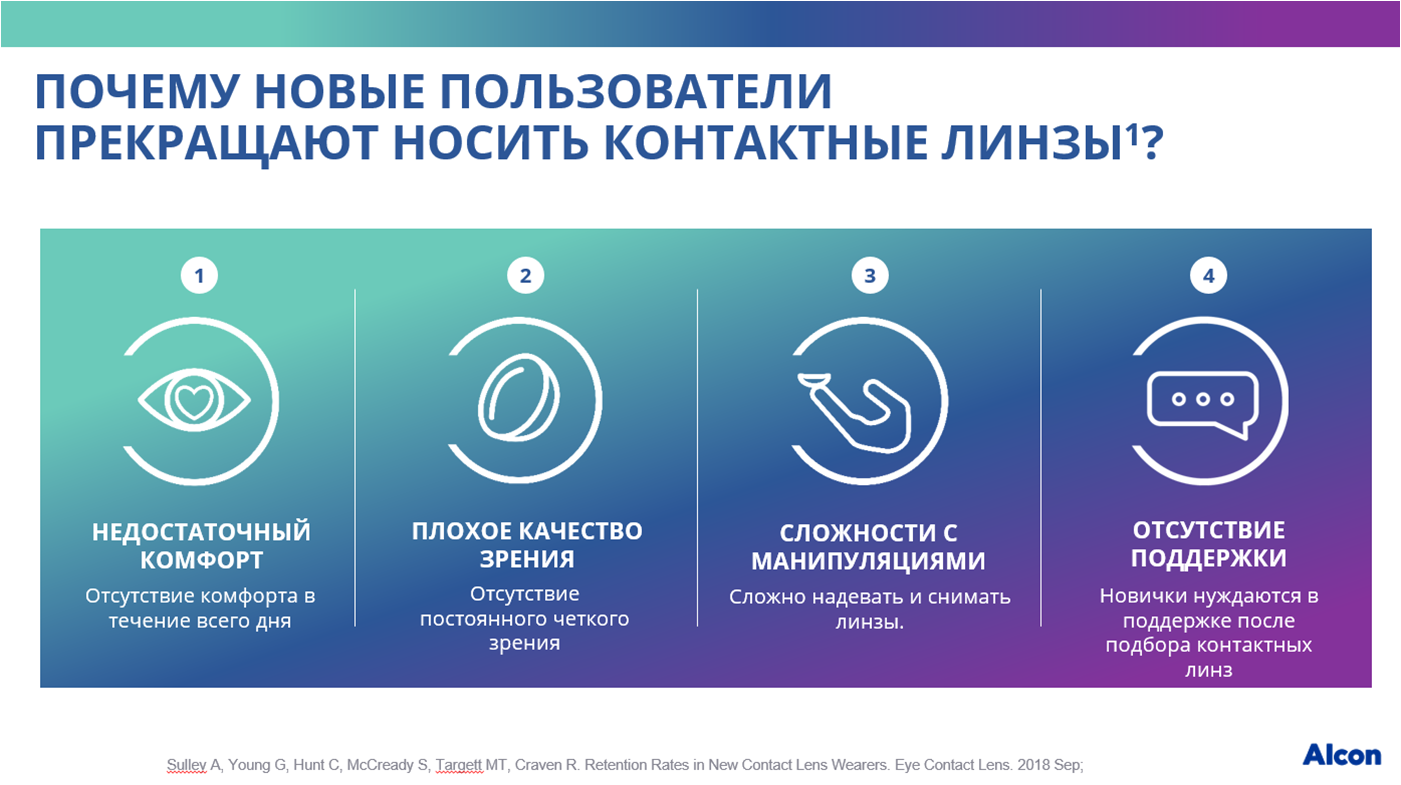 ПОЧЕМУ НОВЫЕ ПОЛЬЗОВАТЕЛИ ПРЕКРАЩАЮТ НОСИТЬ КОНТАКТНЫЕ ЛИНЗЫ$^1$?

1

НЕДОСТАТОЧНЫЙ КОМФОРТ

Отсутствие комфорта в течение всего дня

2

ПЛОХОЕ КАЧЕСТВО ЗРЕНИЯ

Отсутствие постоянного четкого зрения

3

СЛОЖНОСТИ С МАНИПУЛЯЦИЯМИ

Сложно надевать и снимать линзы.

4

ОТСУТСТВИЕ ПОДДЕРЖКИ

Новички нуждаются в поддержке после подбора контактных линз

Sulley A, Young G, Hunt C, McCready S, Targett MT, Craven R. Retention Rates in New Contact Lens Wearers. Eye Contact Lens. 2018 Sep;

Alcon